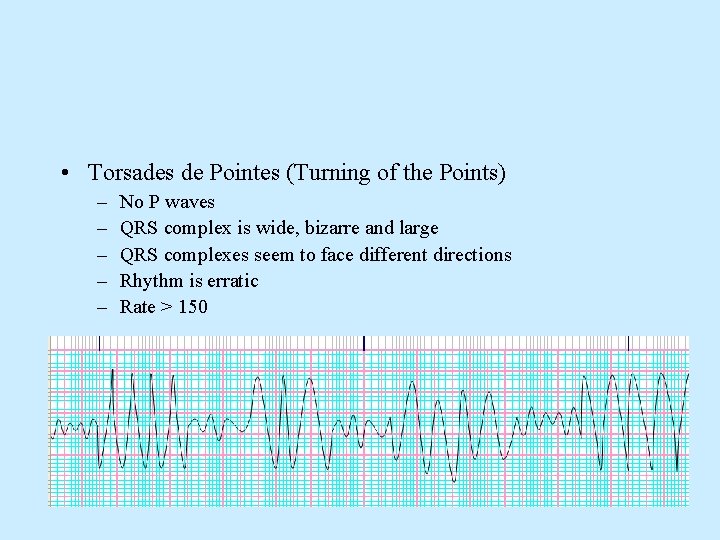 • Torsades de Pointes (Turning of the Points)
– No P waves
– QRS complex is wide, bizarre and large
– QRS complexes seem to face different directions
– Rhythm is erratic
– Rate > 150